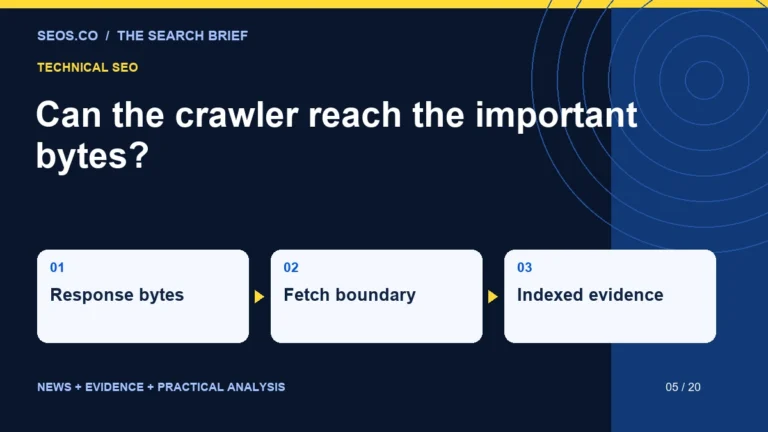 SEOS.CO / THE SEARCH BRIEF

TECHNICAL SEO

Can the crawler reach the important bytes?

01
Response bytes

02
Fetch boundary

03
Indexed evidence

NEWS + EVIDENCE + PRACTICAL ANALYSIS

05 / 20